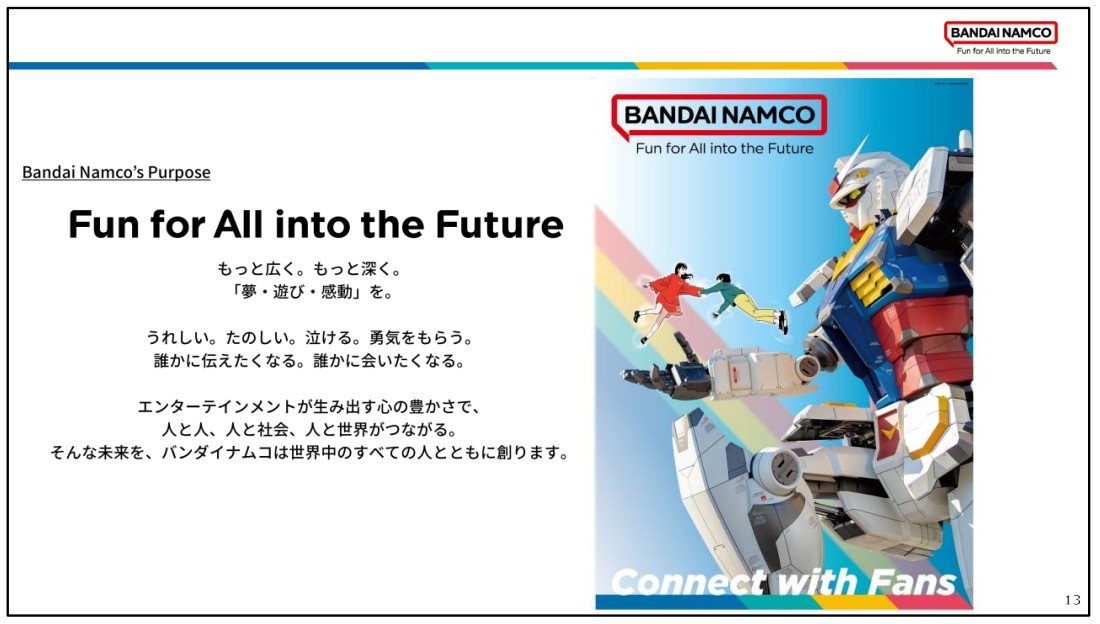 BANDAI NAMCO
Fun for All into the Future

Bandai Namco's Purpose

Fun for All into the Future

もっと広く。もっと深く。
「夢・遊び・感動」を。

うれしい。たのしい。泣ける。勇気をもらう。
誰かに伝えたくなる。誰かに会いたくなる。

エンターテインメントが生み出す心の豊かさで、
人と人、人と社会、人と世界がつながる。
そんな未来を、バンダイナムコは世界中のすべての人とともに創ります。

BANDAI NAMCO
Fun for All into the Future

Connect with Fans

13